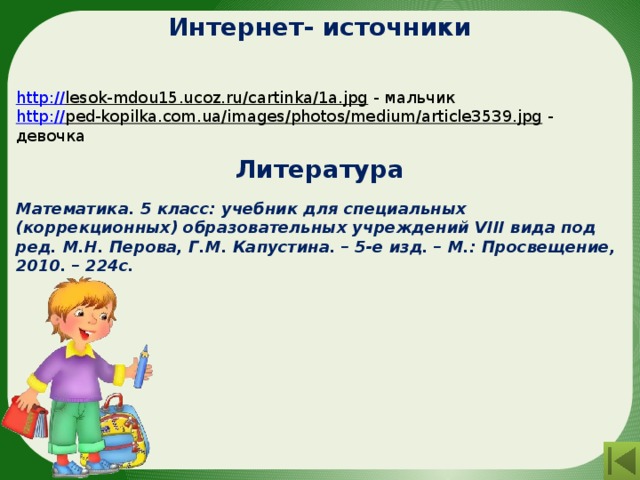 Интернет- источники

http://lesok-mdou15.ucoz.ru/cartinka/1a.jpg - мальчик
http://ped-kopilka.com.ua/images/photos/medium/article3539.jpg - девочка

Литература

Математика. 5 класс: учебник для специальных (коррекционных) образовательных учреждений VIII вида под ред. М.Н. Перова, Г.М. Капустина. – 5-е изд. – М.: Просвещение, 2010. – 224с.